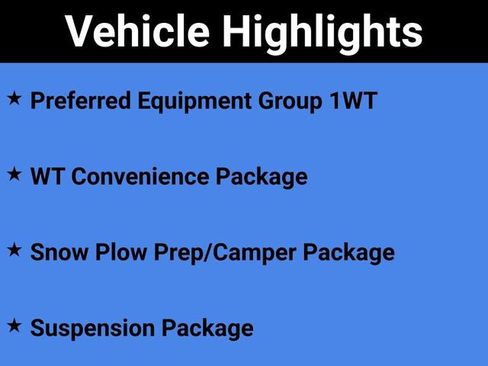 Vehicle Highlights

★ Preferred Equipment Group 1WT

★ WT Convenience Package

★ Snow Plow Prep/Camper Package

★ Suspension Package